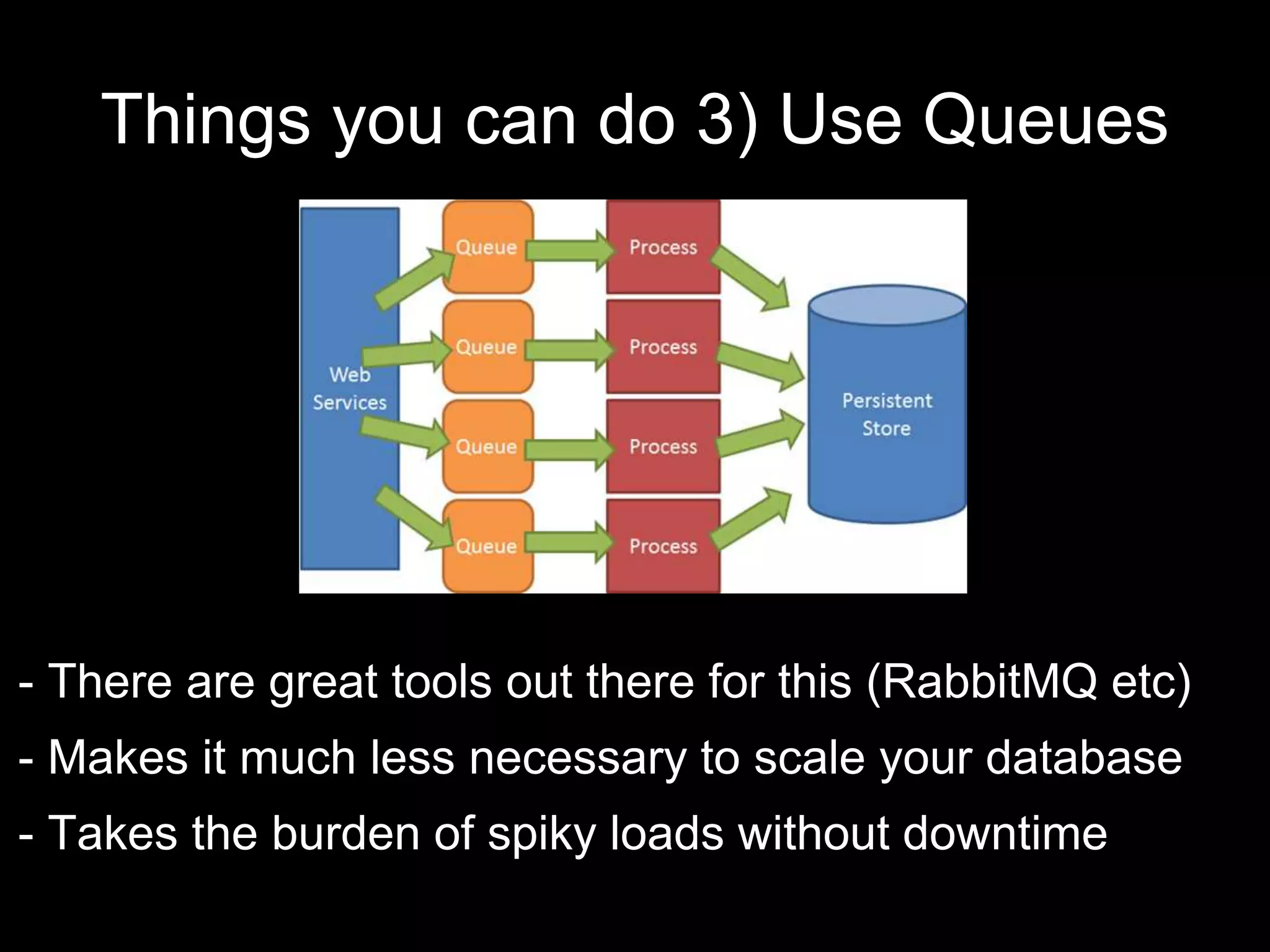 Things you can do 3) Use Queues

Web Services

Queue

Queue

Queue

Queue

Process

Process

Process

Process

Persistent Store

- There are great tools out there for this (RabbitMQ etc)
- Makes it much less necessary to scale your database
- Takes the burden of spiky loads without downtime